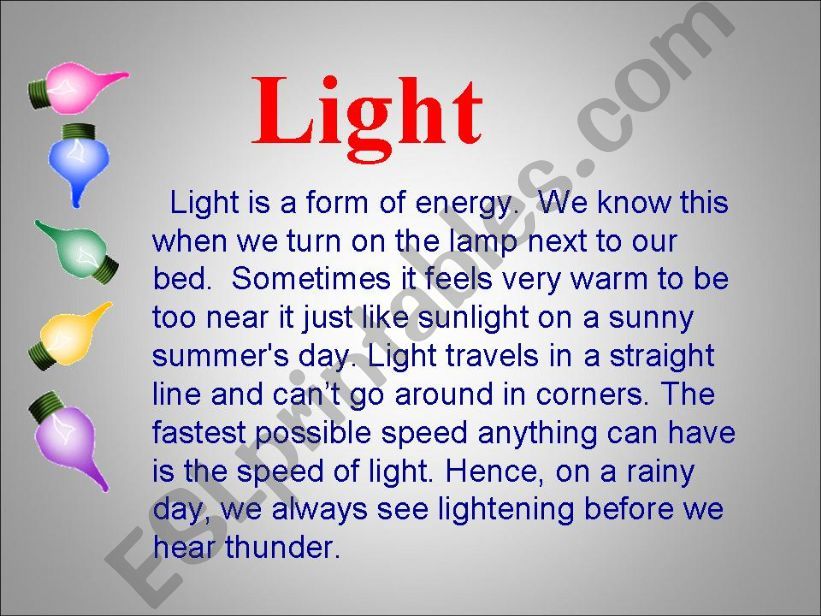 Light

Light is a form of energy. We know this when we turn on the lamp next to our bed. Sometimes it feels very warm to be too near it just like sunlight on a sunny summer's day. Light travels in a straight line and can't go around in corners. The fastest possible speed anything can have is the speed of light. Hence, on a rainy day, we always see lightening before we hear thunder.

ESLprintables.com